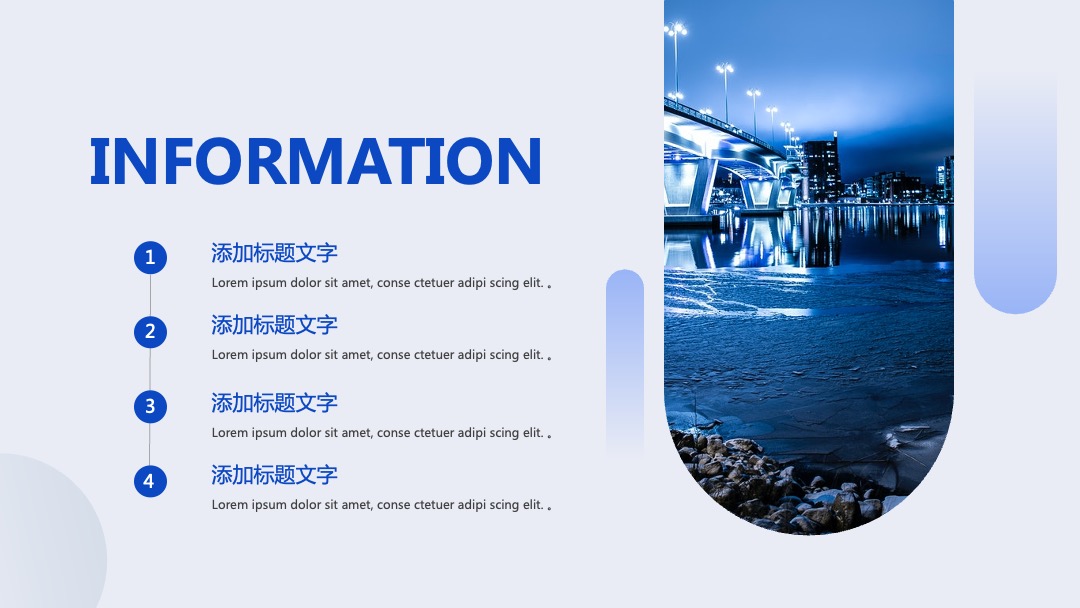 INFORMATION

1
添加标题文字
Lorem ipsum dolor sit amet, conse ctetuer adipi scing elit. 。

2
添加标题文字
Lorem ipsum dolor sit amet, conse ctetuer adipi scing elit. 。

3
添加标题文字
Lorem ipsum dolor sit amet, conse ctetuer adipi scing elit. 。

4
添加标题文字
Lorem ipsum dolor sit amet, conse ctetuer adipi scing elit. 。